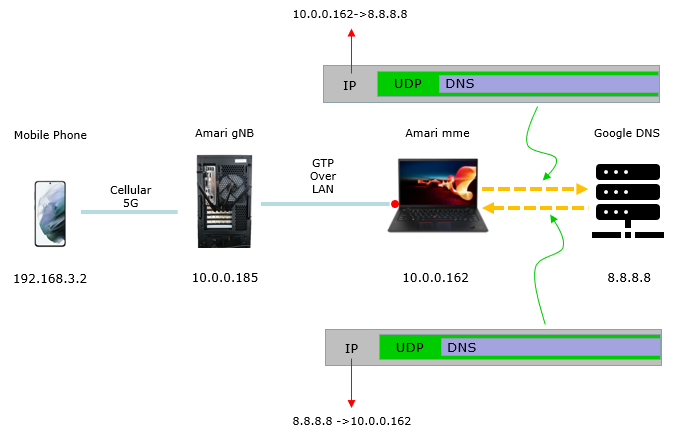 10.0.0.162->8.8.8.8

IP UDP DNS

Mobile Phone

Amari gNB

Amari mme

Google DNS

Cellular
5G

GTP
Over
LAN

192.168.3.2

10.0.0.185

10.0.0.162

8.8.8.8

IP UDP DNS

8.8.8.8 ->10.0.0.162